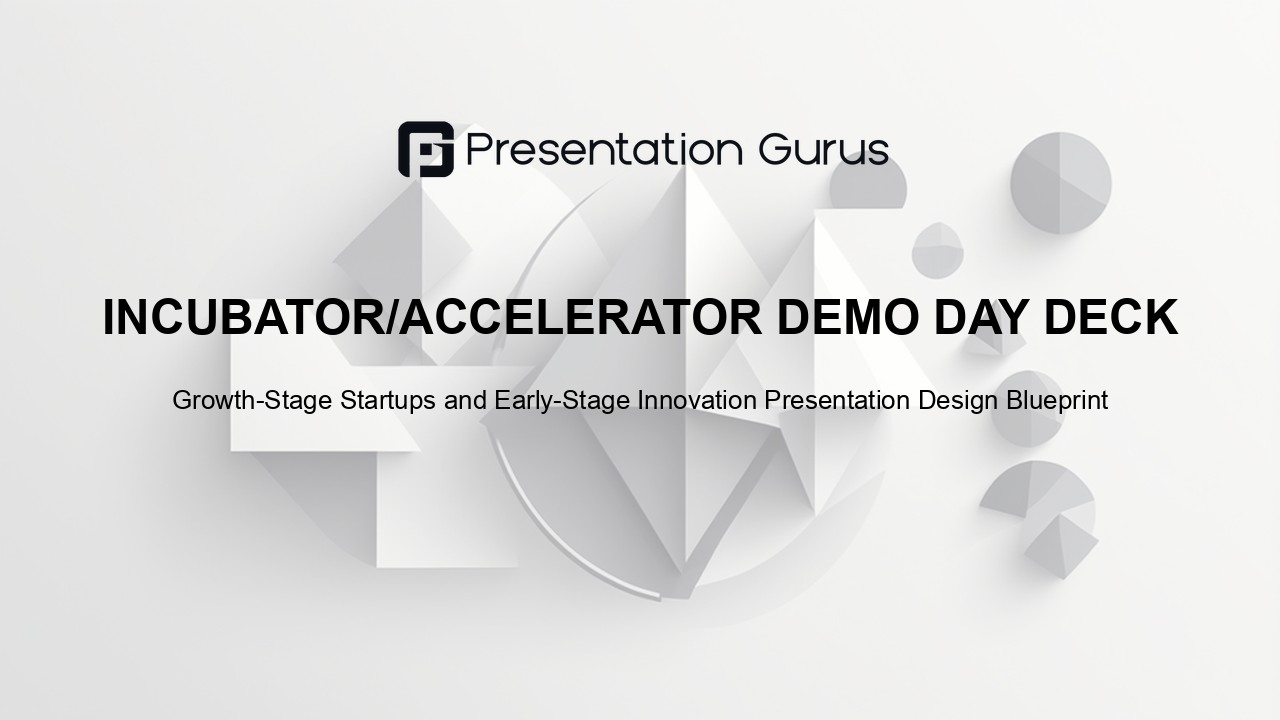 Presentation Gurus

INCUBATOR/ACCELERATOR DEMO DAY DECK

Growth-Stage Startups and Early-Stage Innovation Presentation Design Blueprint